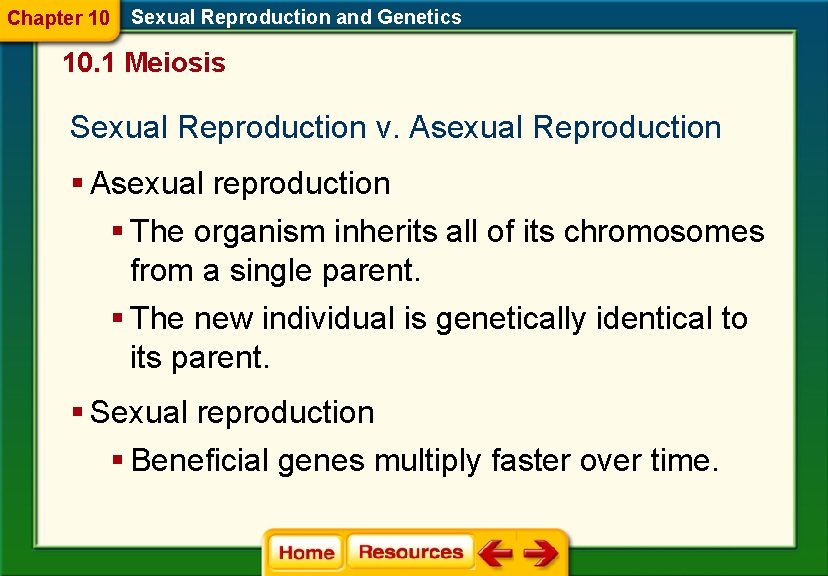 Chapter 10 Sexual Reproduction and Genetics

10.1 Meiosis

Sexual Reproduction v. Asexual Reproduction

▪ Asexual reproduction

▪ The organism inherits all of its chromosomes from a single parent.

▪ The new individual is genetically identical to its parent.

▪ Sexual reproduction

▪ Beneficial genes multiply faster over time.

Home Resources